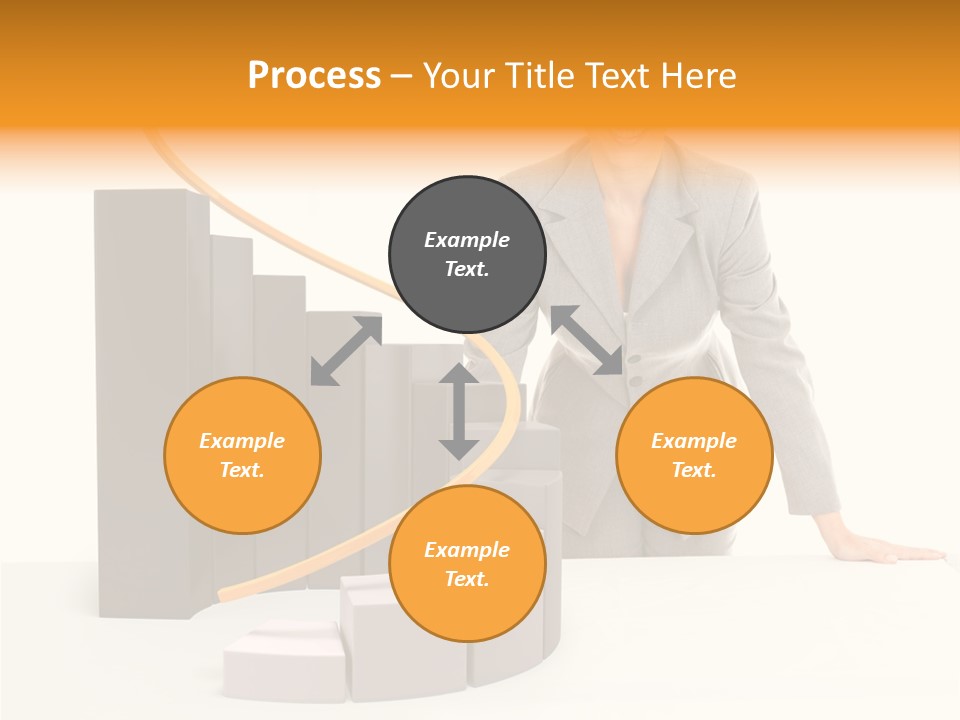 Process – Your Title Text Here

Example Text.

Example Text.

Example Text.

Example Text.